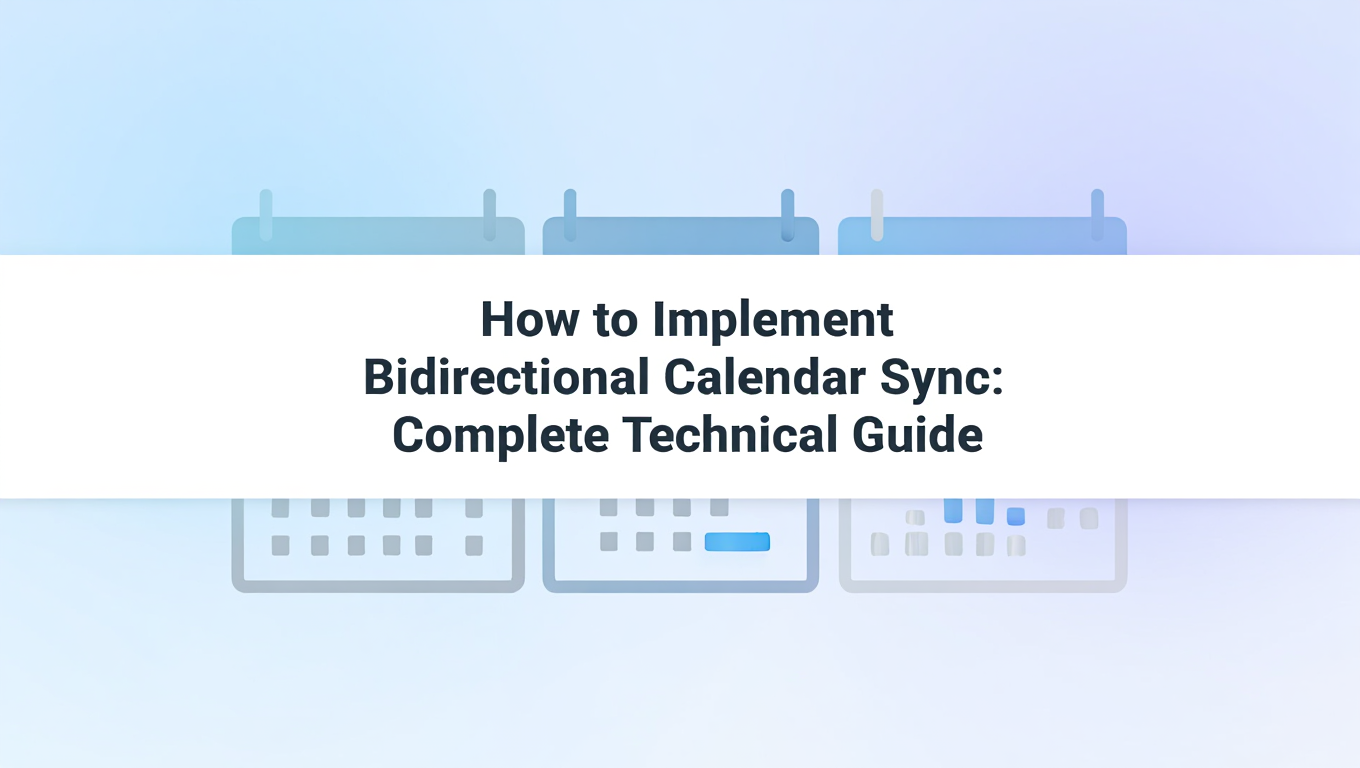 How to Implement Bidirectional Calendar Sync: Complete Technical Guide